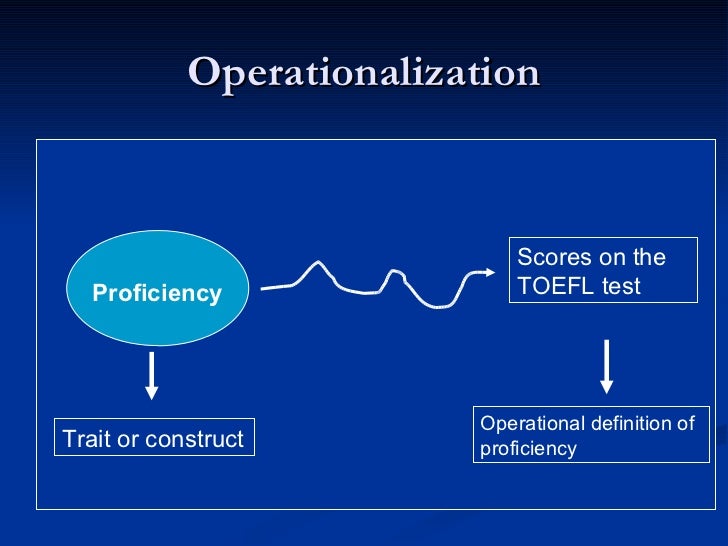 Operationalization

Proficiency

Scores on the TOEFL test

Trait or construct

Operational definition of proficiency